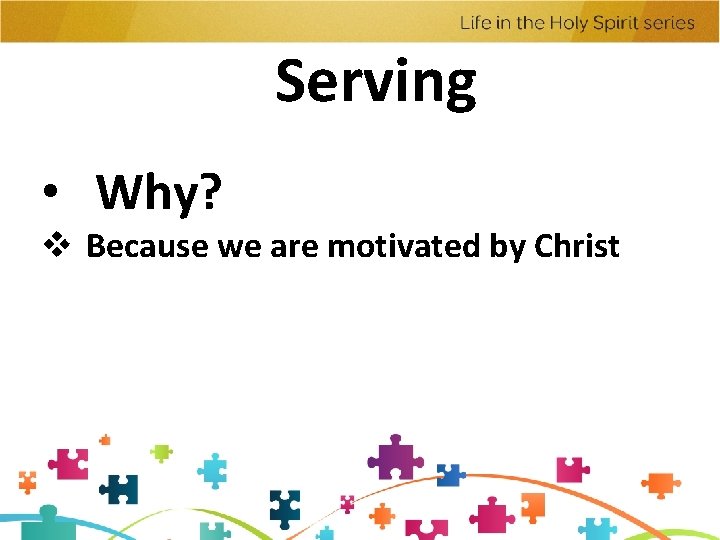 Life in the Holy Spirit series

Serving

• Why?

❖ Because we are motivated by Christ